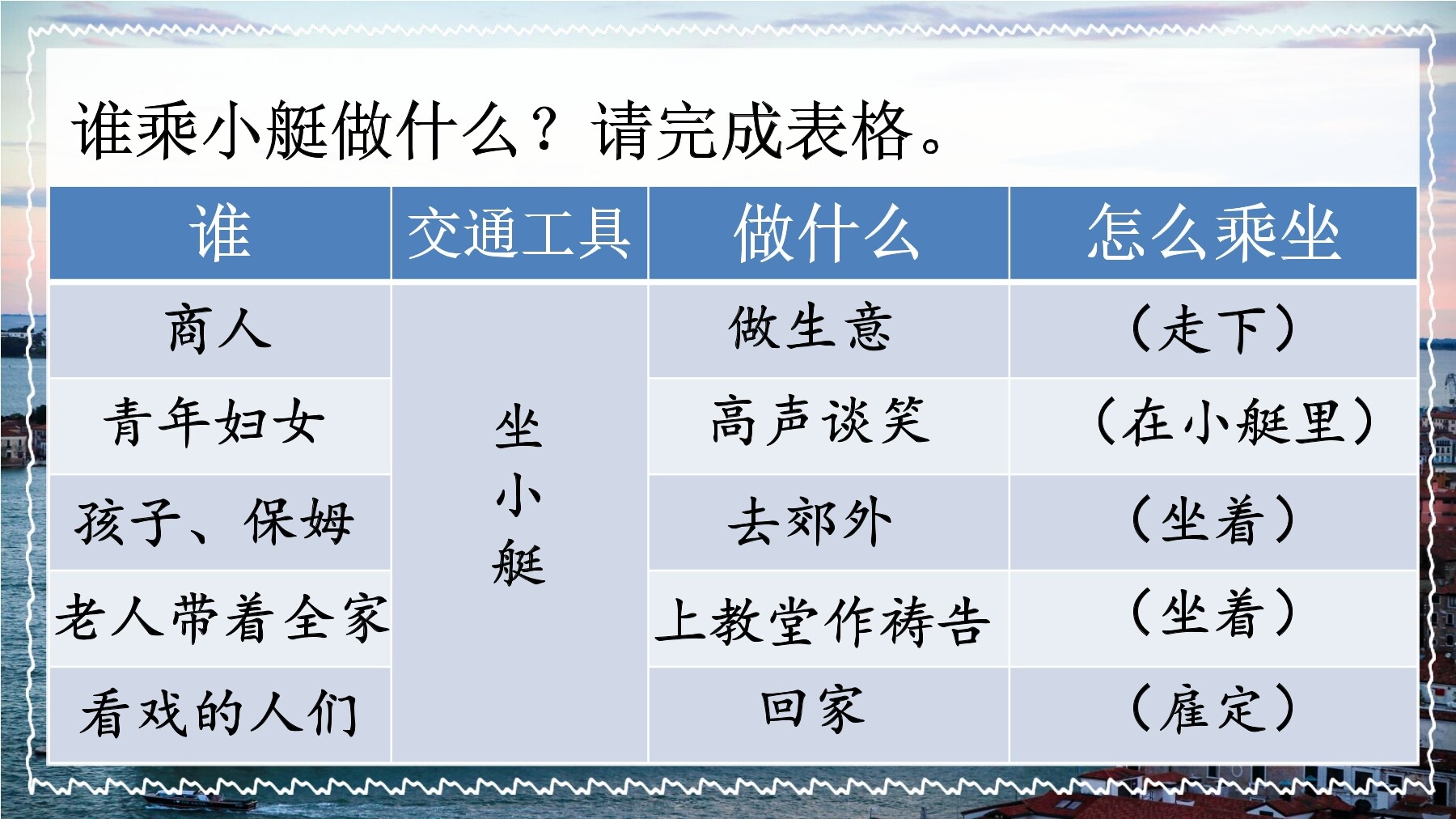 谁乘小艇做什么？请完成表格。

| 谁 | 交通工具 | 做什么 | 怎么乘坐 |
|---|---|---|---|
| 商人 | 坐小艇 | 做生意 | （走下） |
| 青年妇女 | | 高声谈笑 | （在小艇里） |
| 孩子、保姆 | | 去郊外 | （坐着） |
| 老人带着全家 | | 上教堂作祷告 | （坐着） |
| 看戏的人们 | | 回家 | （雇定） |